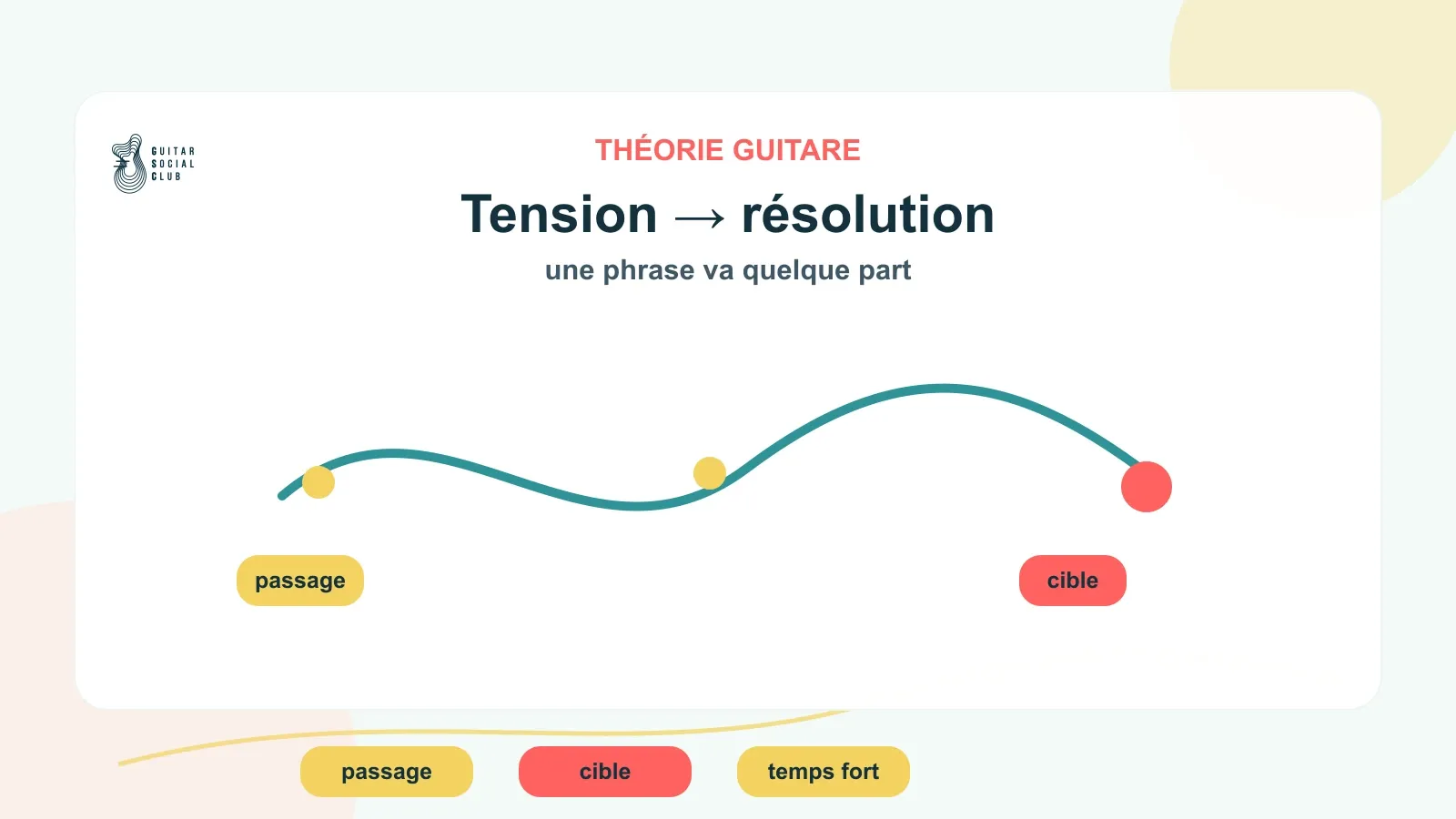 GUITAR
SOCIAL
CLUB

THÉORIE GUITARE

Tension → résolution

une phrase va quelque part

passage

cible

passage

cible

temps fort